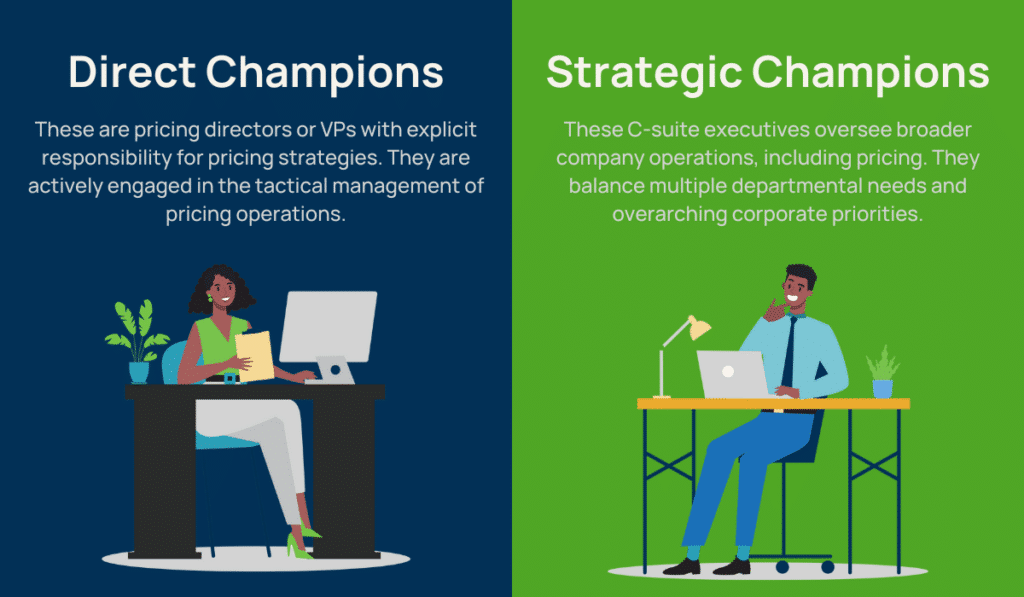 Direct Champions

These are pricing directors or VPs with explicit responsibility for pricing strategies. They are actively engaged in the tactical management of pricing operations.

Strategic Champions

These C-suite executives oversee broader company operations, including pricing. They balance multiple departmental needs and overarching corporate priorities.